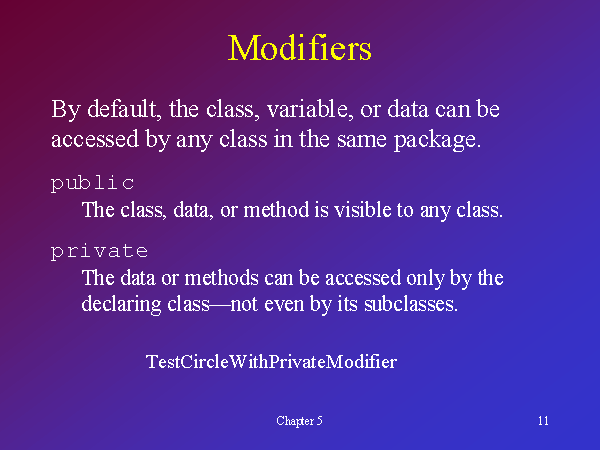 Modifiers

By default, the class, variable, or data can be accessed by any class in the same package.

public

The class, data, or method is visible to any class.

private

The data or methods can be accessed only by the declaring class—not even by its subclasses.

TestCircleWithPrivateModifier

Chapter 5

11